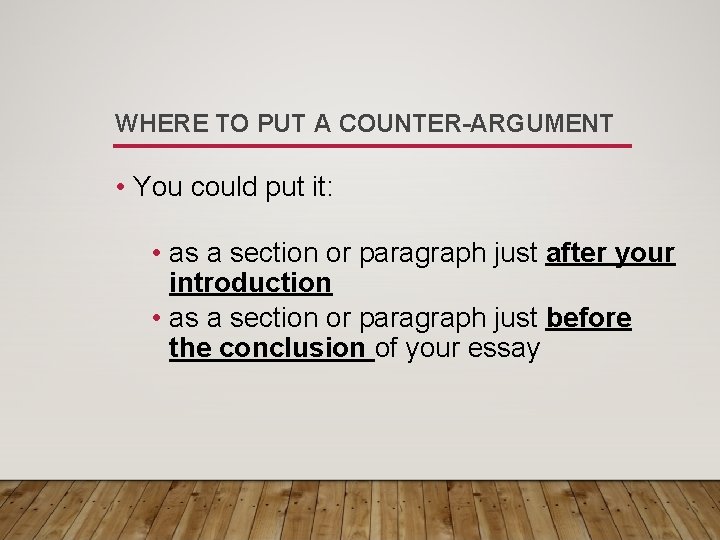 WHERE TO PUT A COUNTER-ARGUMENT

• You could put it:

• as a section or paragraph just after your introduction
• as a section or paragraph just before the conclusion of your essay